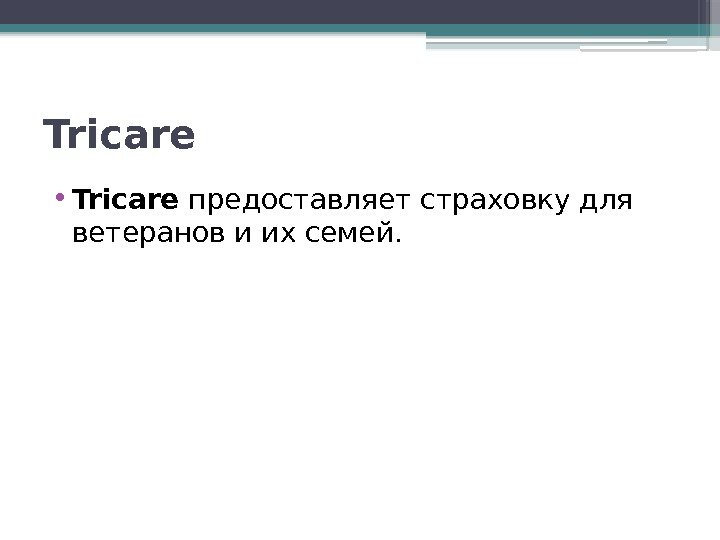 Tricare

• Tricare предоставляет страховку для ветеранов и их семей.